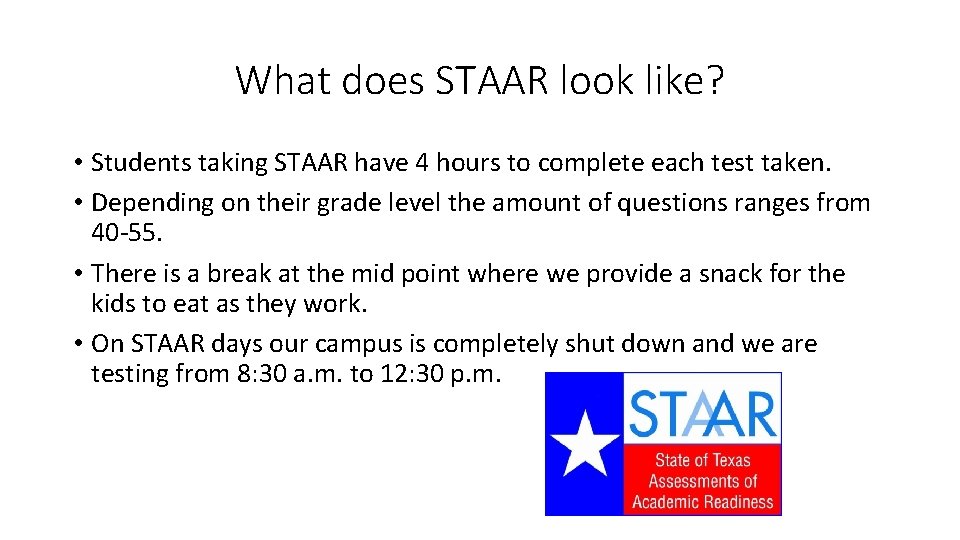 What does STAAR look like?

• Students taking STAAR have 4 hours to complete each test taken.
• Depending on their grade level the amount of questions ranges from 40-55.
• There is a break at the mid point where we provide a snack for the kids to eat as they work.
• On STAAR days our campus is completely shut down and we are testing from 8:30 a.m. to 12:30 p.m.

STAAR
State of Texas Assessments of Academic Readiness